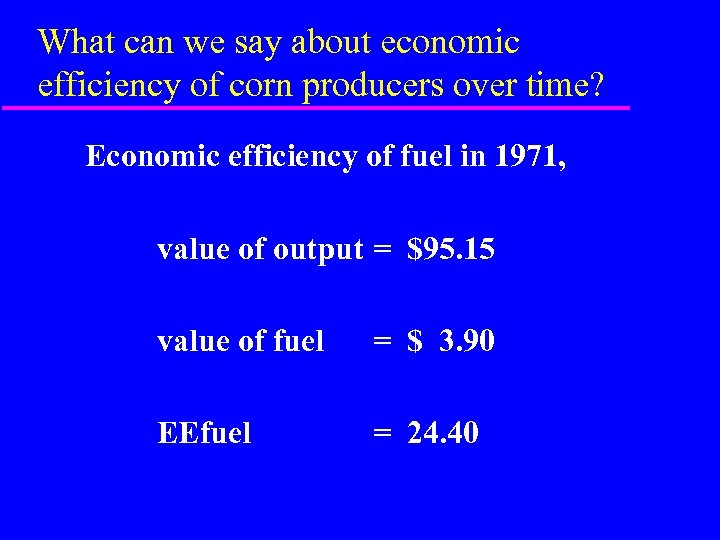 What can we say about economic efficiency of corn producers over time?

Economic efficiency of fuel in 1971,

value of output = \$95.15

value of fuel = \$ 3.90

EEfuel = 24.40